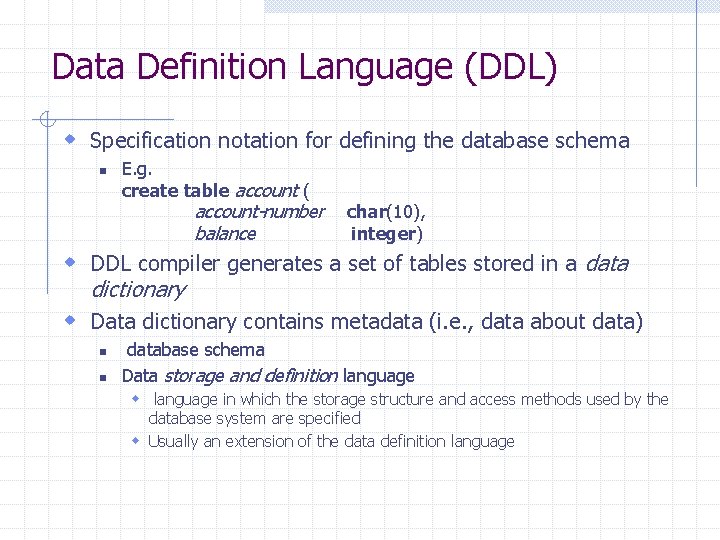 Data Definition Language (DDL)

Specification notation for defining the database schema

E.g.
create table account (
account-number char(10),
balance integer)

DDL compiler generates a set of tables stored in a data dictionary

Data dictionary contains metadata (i.e., data about data)

database schema

Data storage and definition language

language in which the storage structure and access methods used by the database system are specified

Usually an extension of the data definition language